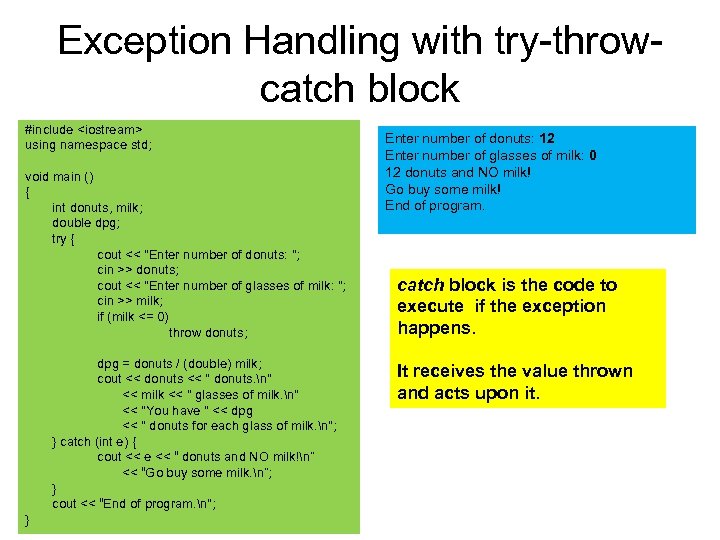 Exception Handling with try-throw-catch block

#include <iostream>
using namespace std;

void main ()
{
int donuts, milk;
double dpg;
try {
cout << "Enter number of donuts: ";
cin >> donuts;
cout << "Enter number of glasses of milk: ";
cin >> milk;
if (milk <= 0)
throw donuts;

dpg = donuts / (double) milk;
cout << donuts << " donuts.\n"
<< milk << " glasses of milk.\n"
<< "You have " << dpg
<< " donuts for each glass of milk.\n";
} catch (int e) {
cout << e << " donuts and NO milk!\n"
<< "Go buy some milk.\n";
}
cout << "End of program.\n";
}

Enter number of donuts: 12
Enter number of glasses of milk: 0
12 donuts and NO milk!
Go buy some milk!
End of program.

catch block is the code to execute if the exception happens.

It receives the value thrown and acts upon it.